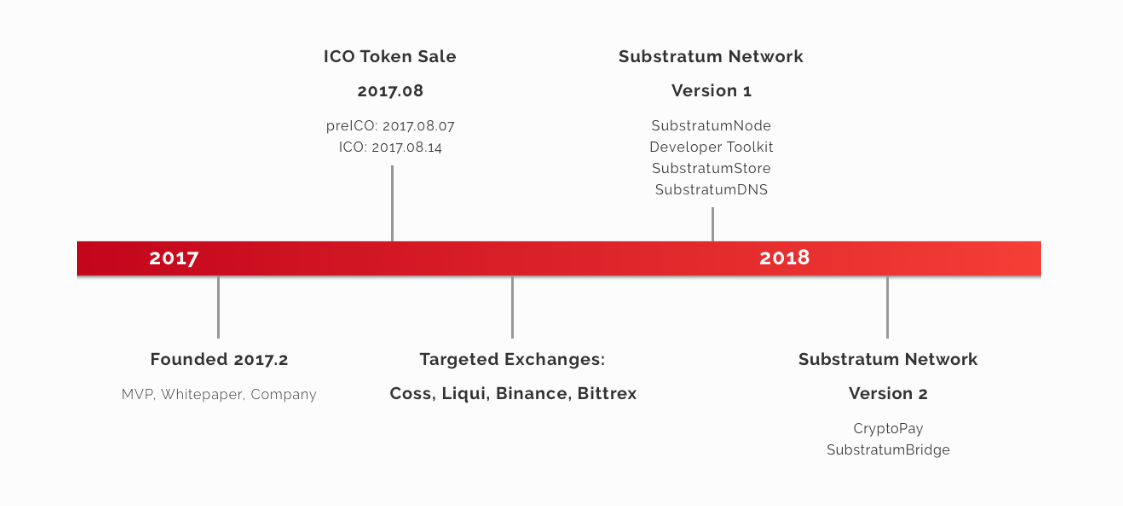 ICO Token Sale

2017.08

preICO: 2017.08.07
ICO: 2017.08.14

Substratum Network

Version 1

SubstratumNode
Developer Toolkit
SubstratumStore
SubstratumDNS

2017

2018

Founded 2017.2

MVP, Whitepaper, Company

Targeted Exchanges:

Coss, Liqui, Binance, Bittrex

Substratum Network

Version 2

CryptoPay
SubstratumBridge